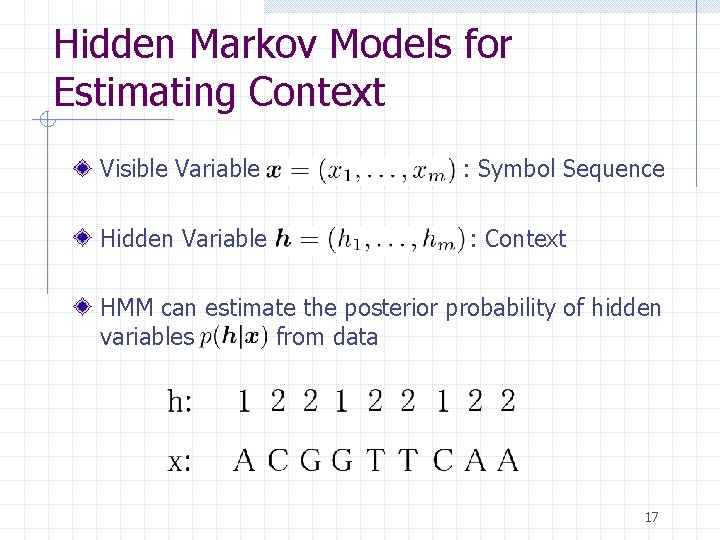 Hidden Markov Models for Estimating Context

Visible Variable $\boldsymbol{x} = (x_1, \ldots, x_m)$ : Symbol Sequence

Hidden Variable $\boldsymbol{h} = (h_1, \ldots, h_m)$ : Context

HMM can estimate the posterior probability of hidden variables $p(\boldsymbol{h}|\boldsymbol{x})$ from data

h: 1 2 2 1 2 2 1 2 2

x: A C G G T T C A A

17